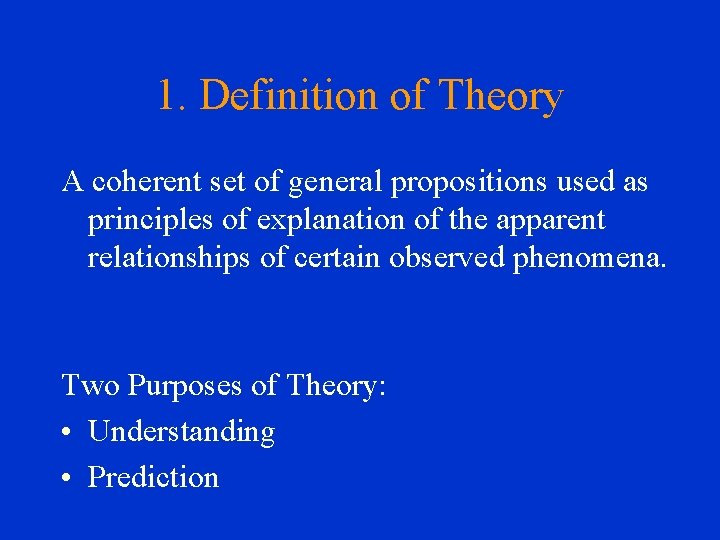 1. Definition of Theory

A coherent set of general propositions used as principles of explanation of the apparent relationships of certain observed phenomena.

Two Purposes of Theory:
• Understanding
• Prediction